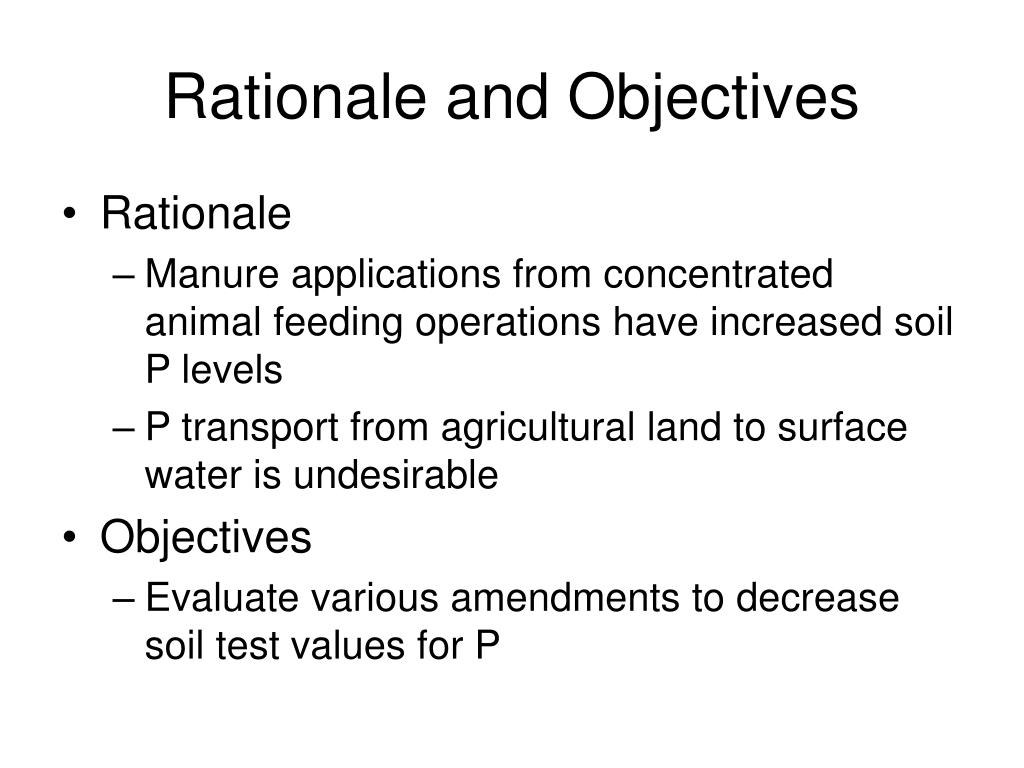 Rationale and Objectives

• Rationale
– Manure applications from concentrated animal feeding operations have increased soil P levels
– P transport from agricultural land to surface water is undesirable
• Objectives
– Evaluate various amendments to decrease soil test values for P